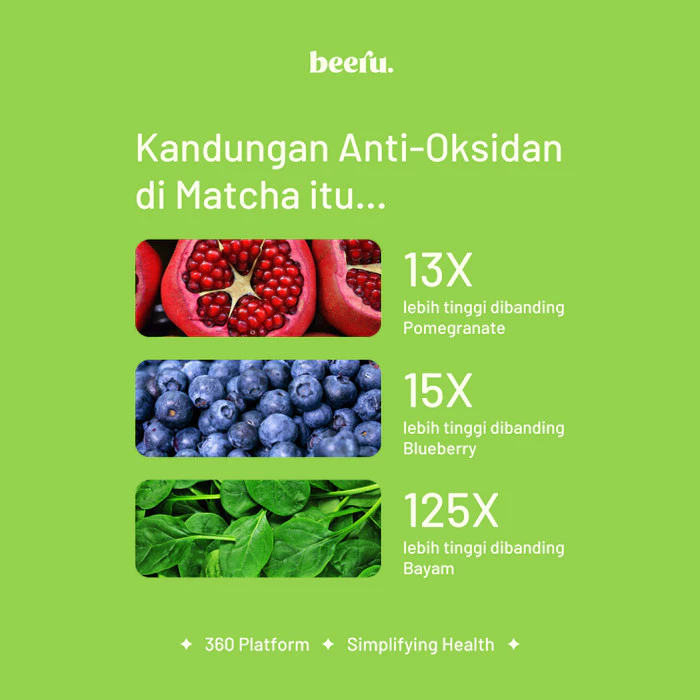 beeru.

Kandungan Anti-Oksidan di Matcha itu...

13X
lebih tinggi dibanding Pomegranate

15X
lebih tinggi dibanding Blueberry

125X
lebih tinggi dibanding Bayam

✦ 360 Platform ✦ Simplifying Health ✦